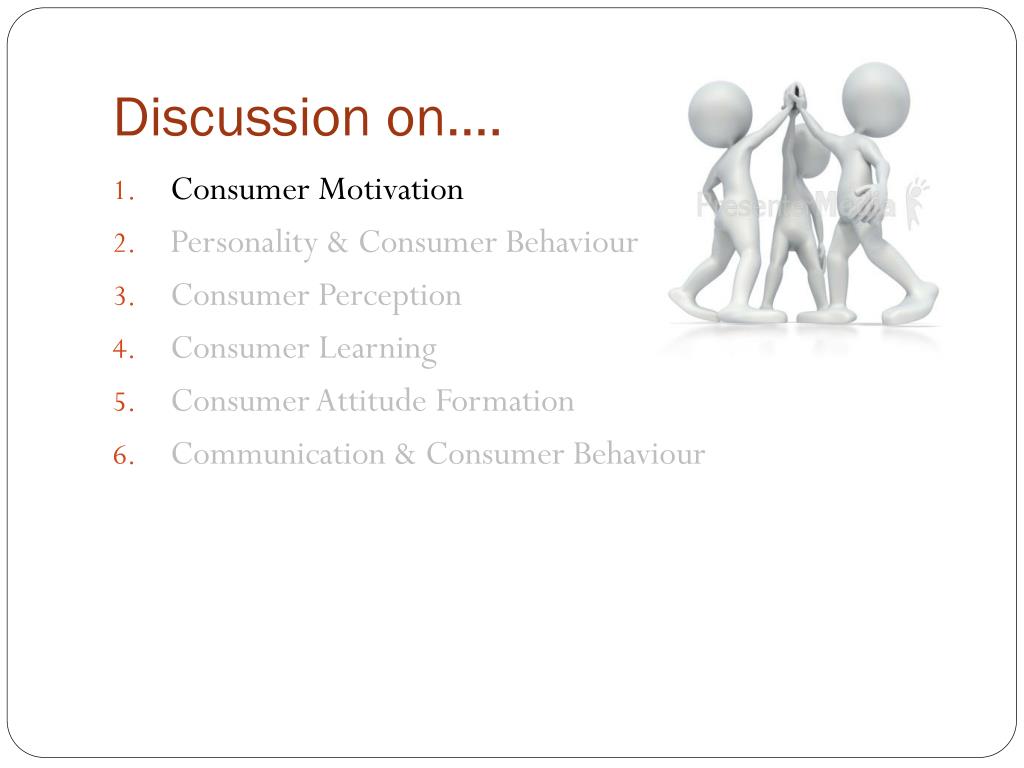 Discussion on….

1. Consumer Motivation
2. Personality & Consumer Behaviour
3. Consumer Perception
4. Consumer Learning
5. Consumer Attitude Formation
6. Communication & Consumer Behaviour

PresenterMedia